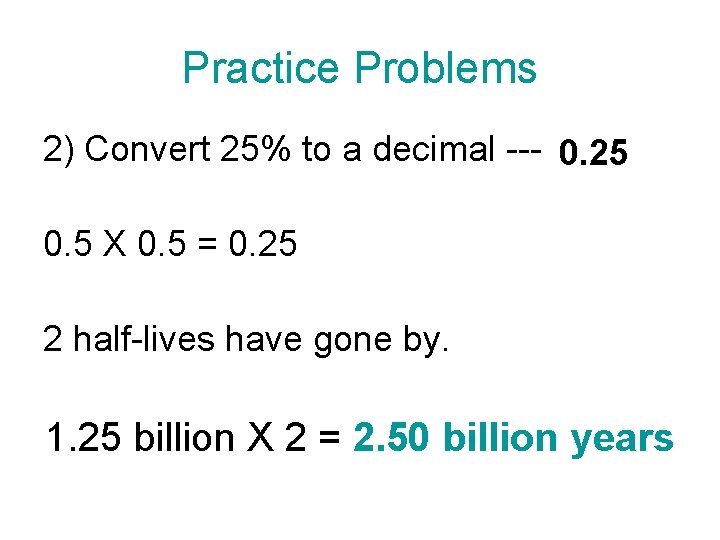 Practice Problems

2) Convert 25% to a decimal --- 0.25

0.5 X 0.5 = 0.25

2 half-lives have gone by.

1.25 billion X 2 = 2.50 billion years